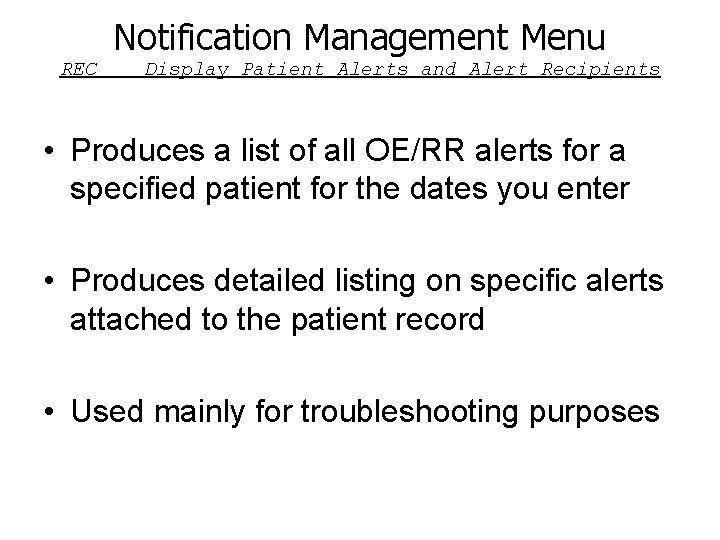 Notification Management Menu

REC Display Patient Alerts and Alert Recipients

• Produces a list of all OE/RR alerts for a specified patient for the dates you enter

• Produces detailed listing on specific alerts attached to the patient record

• Used mainly for troubleshooting purposes